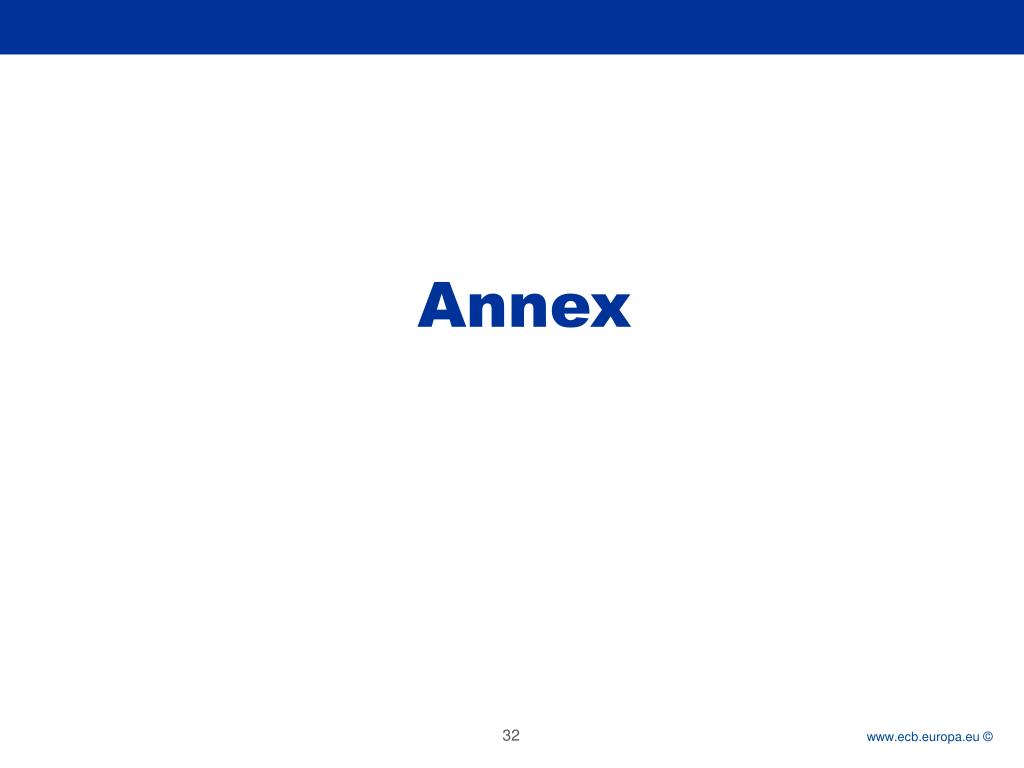 Annex

32

www.ecb.europa.eu ©